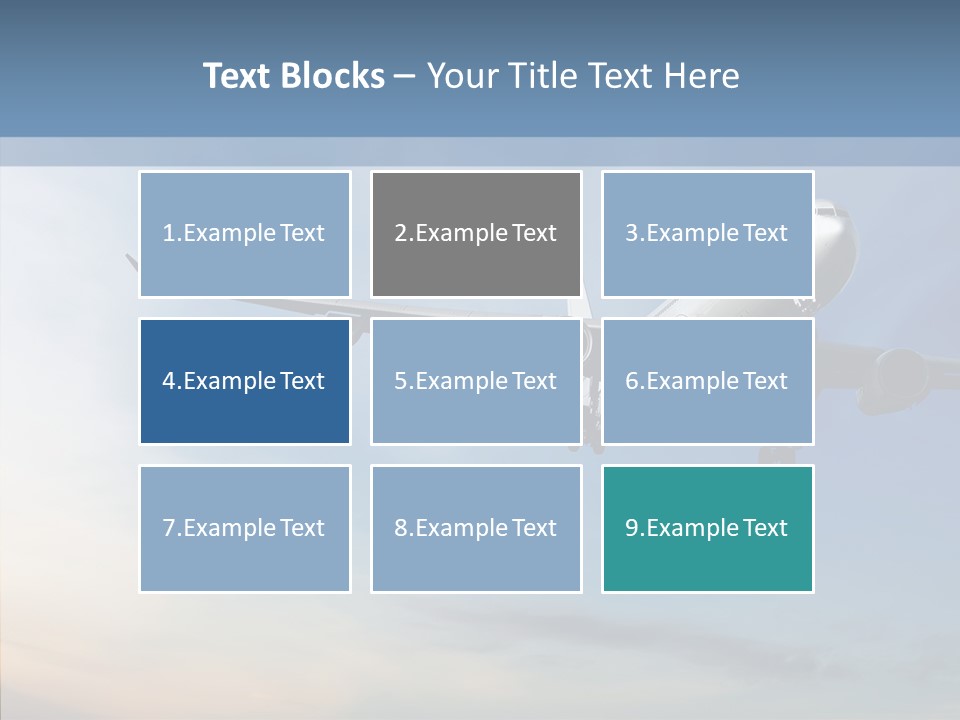 Text Blocks – Your Title Text Here

1.Example Text

2.Example Text

3.Example Text

4.Example Text

5.Example Text

6.Example Text

7.Example Text

8.Example Text

9.Example Text